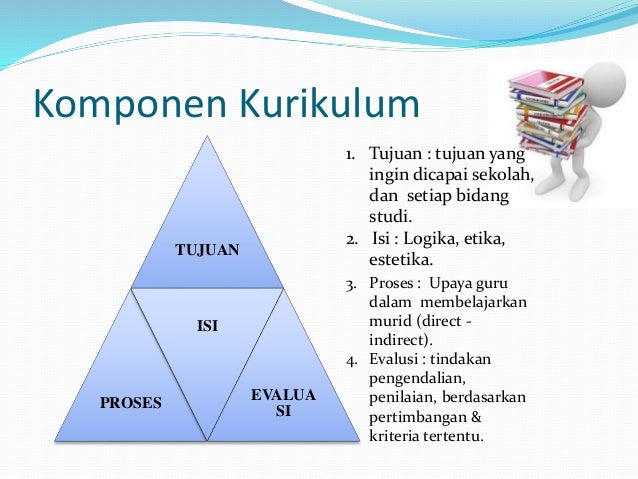 Komponen Kurikulum

TUJUAN

ISI

PROSES

EVALUA SI

1. Tujuan : tujuan yang ingin dicapai sekolah, dan setiap bidang studi.
2. Isi : Logika, etika, estetika.
3. Proses : Upaya guru dalam membelajarkan murid (direct - indirect).
4. Evalusi : tindakan pengendalian, penilaian, berdasarkan pertimbangan & kriteria tertentu.